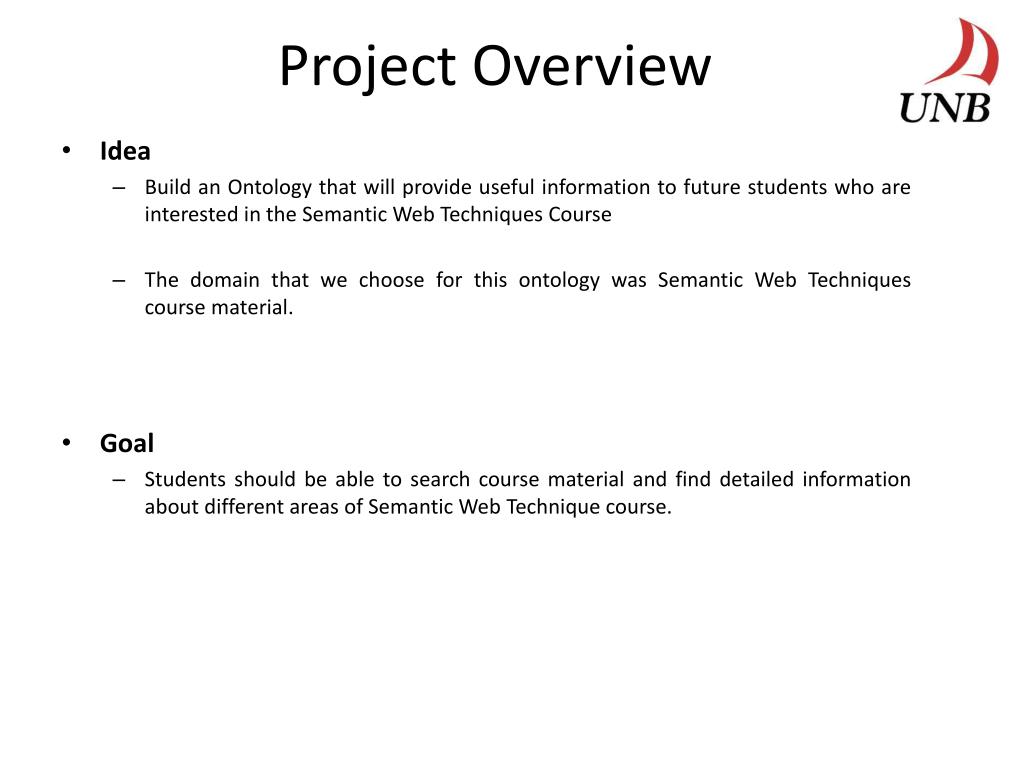 Project Overview

UNB

• Idea
– Build an Ontology that will provide useful information to future students who are interested in the Semantic Web Techniques Course

– The domain that we choose for this ontology was Semantic Web Techniques course material.

• Goal
– Students should be able to search course material and find detailed information about different areas of Semantic Web Technique course.